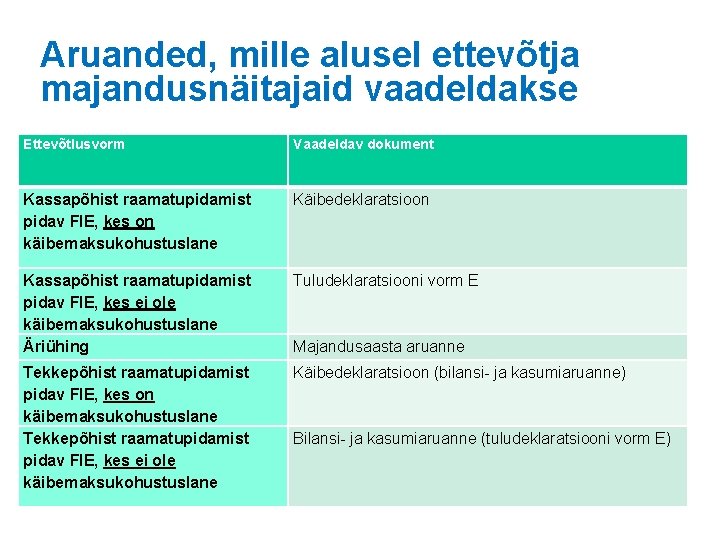 Aruanded, mille alusel ettevõtja majandusnäitajaid vaadeldakse

| Ettevõtlusvorm | Vaadeldav dokument |
|---|---|
| Kassapõhist raamatupidamist pidav FIE, kes on käibemaksukohustuslane | Käibedeklaratsioon |
| Kassapõhist raamatupidamist pidav FIE, kes ei ole käibemaksukohustuslane | Tuludeklaratsiooni vorm E |
| Äriühing | Majandusaasta aruanne |
| Tekkepõhist raamatupidamist pidav FIE, kes on käibemaksukohustuslane | Käibedeklaratsioon (bilansi- ja kasumiaruanne) |
| Tekkepõhist raamatupidamist pidav FIE, kes ei ole käibemaksukohustuslane | Bilansi- ja kasumiaruanne (tuludeklaratsiooni vorm E) |